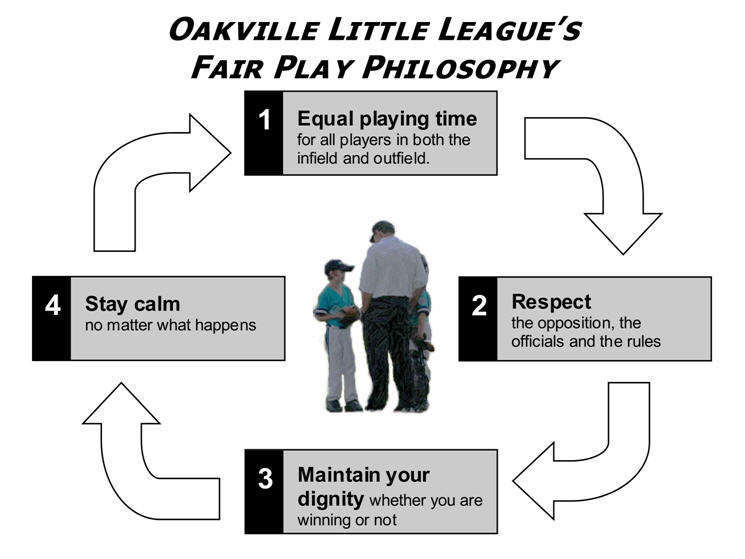 OAKVILLE LITTLE LEAGUE'S
FAIR PLAY PHILOSOPHY

1 Equal playing time for all players in both the infield and outfield.

2 Respect the opposition, the officials and the rules

3 Maintain your dignity whether you are winning or not

4 Stay calm no matter what happens